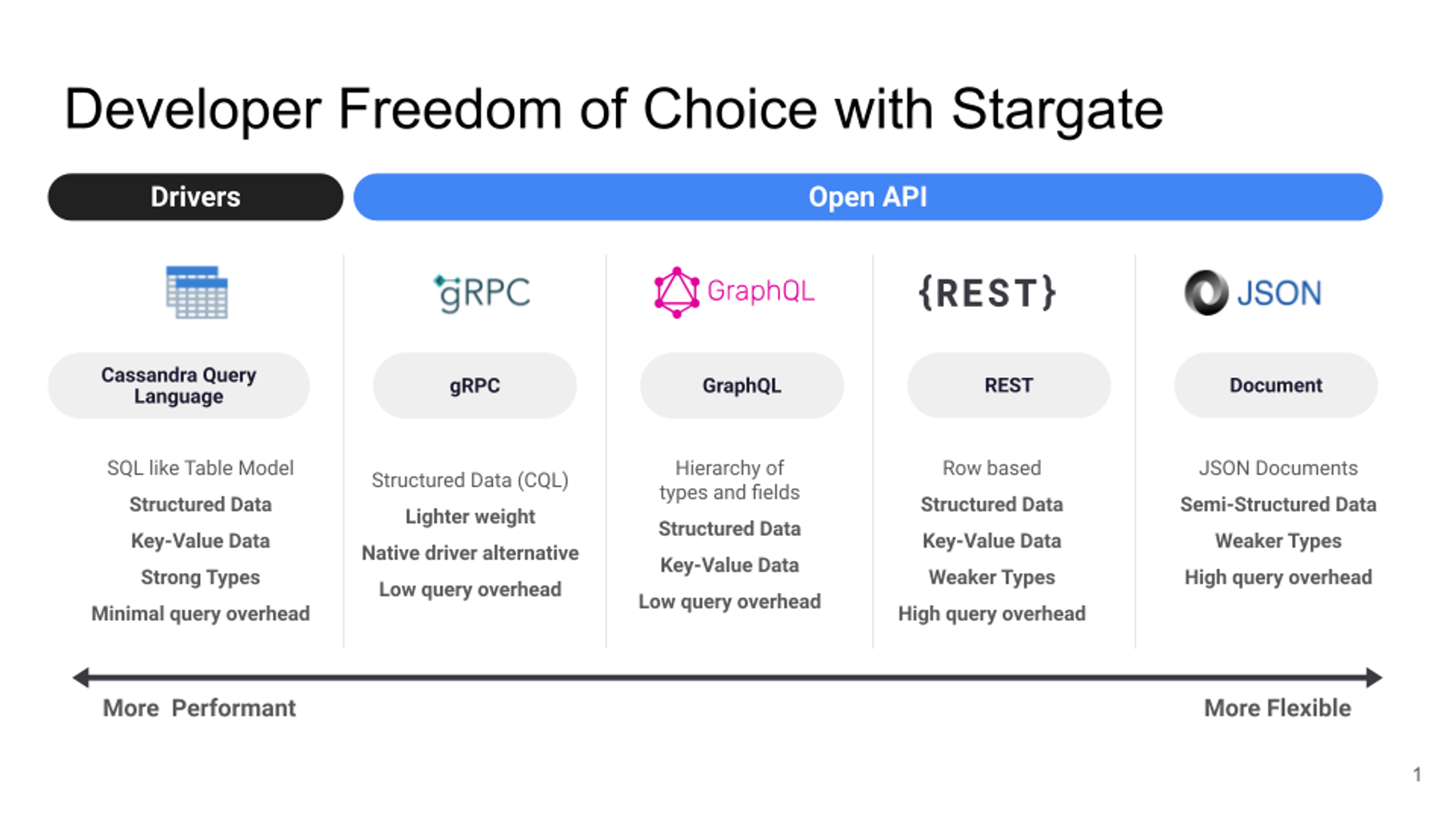 Developer Freedom of Choice with Stargate

Drivers

Open API

Cassandra Query Language

SQL like Table Model
Structured Data
Key-Value Data
Strong Types
Minimal query overhead

gRPC

gRPC

Structured Data (CQL)
Lighter weight
Native driver alternative
Low query overhead

GraphQL

GraphQL

Hierarchy of types and fields
Structured Data
Key-Value Data
Low query overhead

{REST}

REST

Row based
Structured Data
Key-Value Data
Weaker Types
High query overhead

JSON

Document

JSON Documents
Semi-Structured Data
Weaker Types
High query overhead

More Performant

More Flexible

1